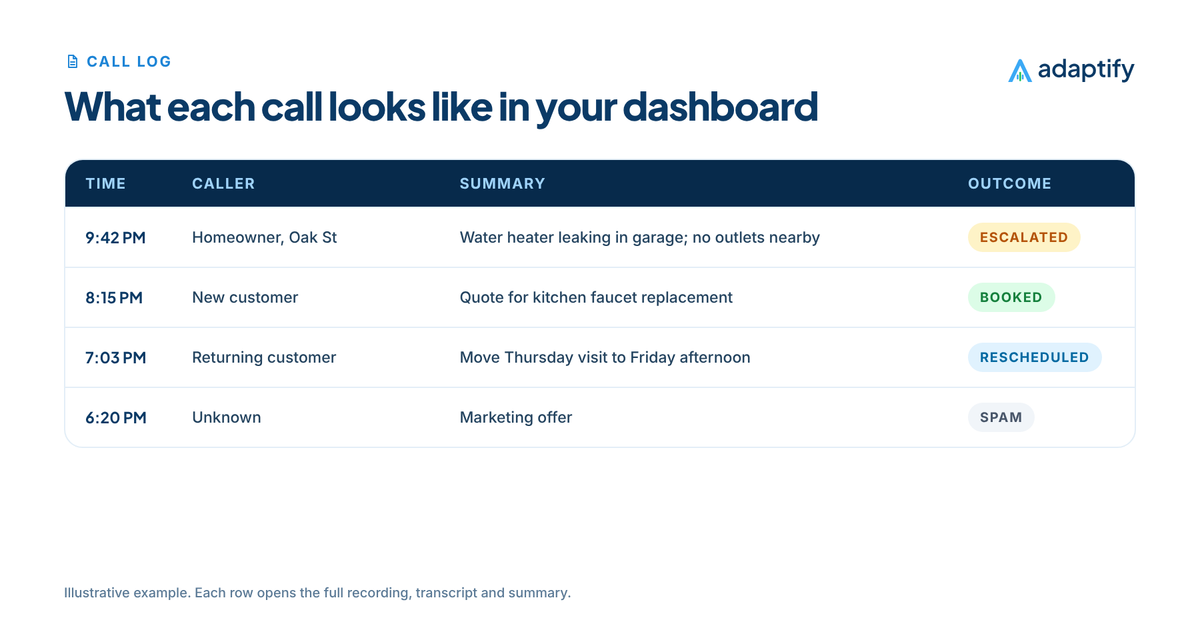 CALL LOG

adaptify

What each call looks like in your dashboard

| TIME | CALLER | SUMMARY | OUTCOME |
|---|---|---|---|
| 9:42 PM | Homeowner, Oak St | Water heater leaking in garage; no outlets nearby | ESCALATED |
| 8:15 PM | New customer | Quote for kitchen faucet replacement | BOOKED |
| 7:03 PM | Returning customer | Move Thursday visit to Friday afternoon | RESCHEDULED |
| 6:20 PM | Unknown | Marketing offer | SPAM |

Illustrative example. Each row opens the full recording, transcript and summary.